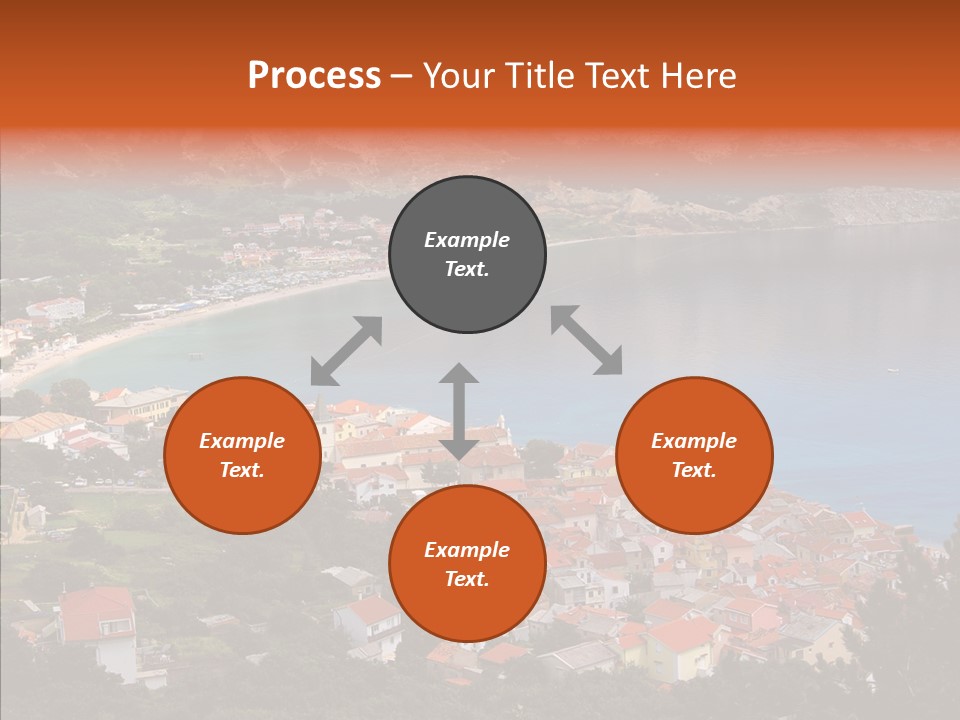 Process – Your Title Text Here

Example Text.

Example Text.

Example Text.

Example Text.